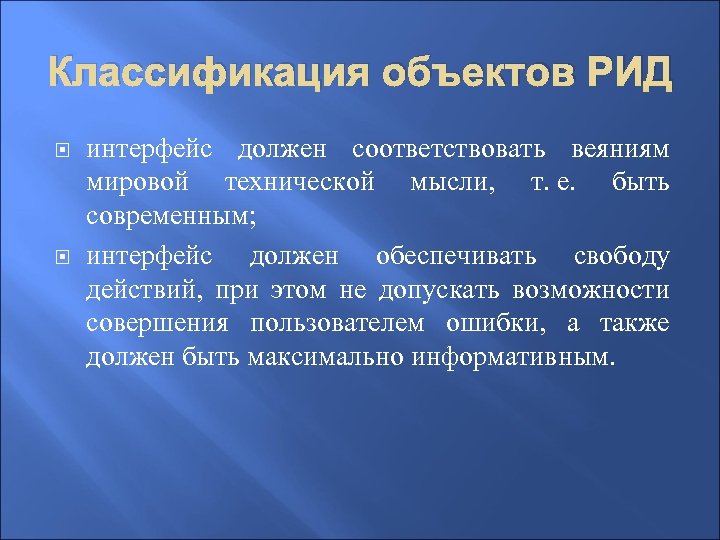 Классификация объектов РИД

интерфейс должен соответствовать веяниям мировой технической мысли, т. е. быть современным;

интерфейс должен обеспечивать свободу действий, при этом не допускать возможности совершения пользователем ошибки, а также должен быть максимально информативным.